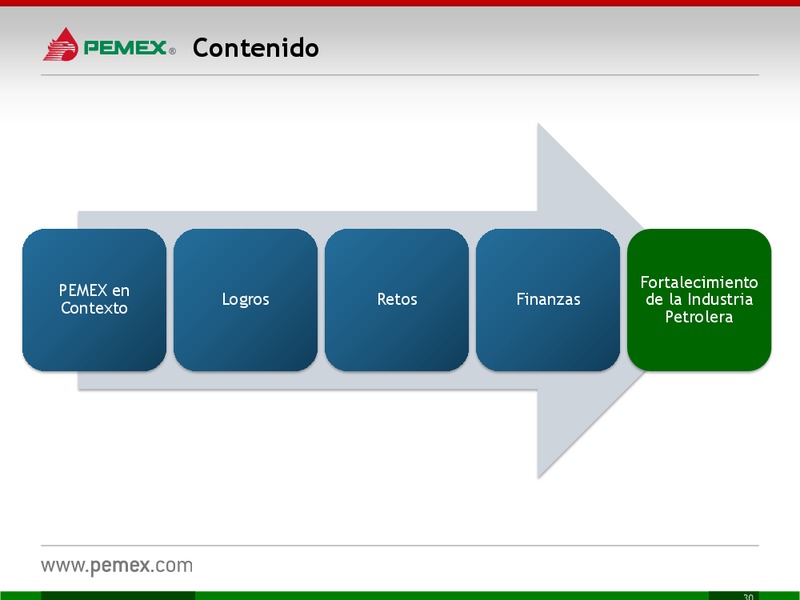 PEMEX® Contenido

PEMEX en Contexto

Logros

Retos

Finanzas

Fortalecimiento de la Industria Petrolera

www.pemex.com

30